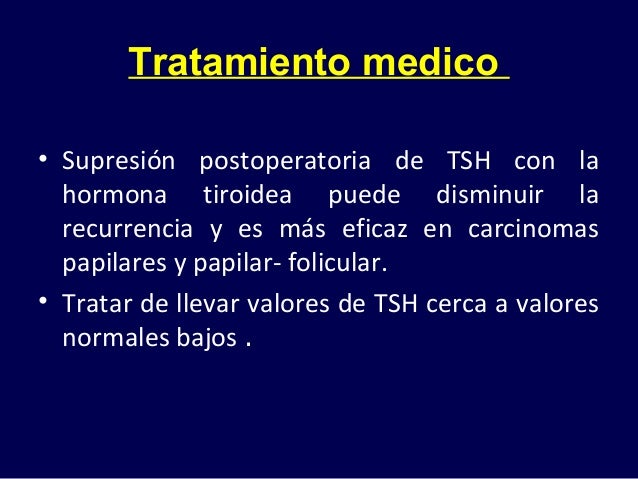 Tratamiento medico

• Supresión postoperatoria de TSH con la hormona tiroidea puede disminuir la recurrencia y es más eficaz en carcinomas papilares y papilar- folicular.
• Tratar de llevar valores de TSH cerca a valores normales bajos .